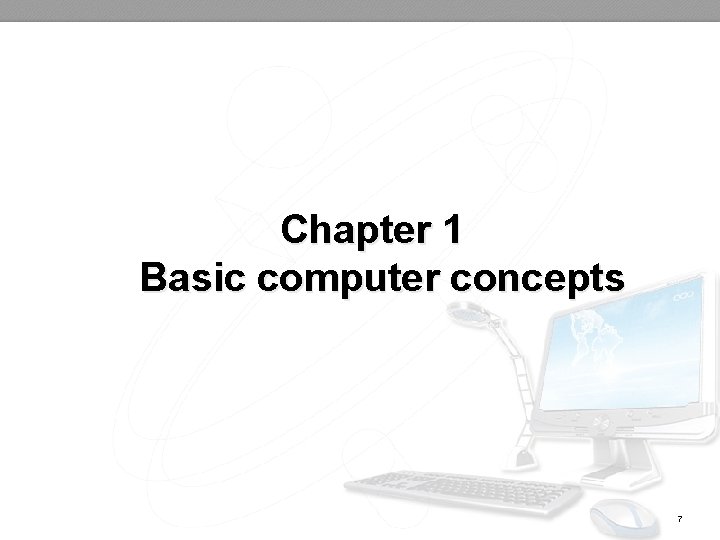 Chapter 1
Basic computer concepts

7